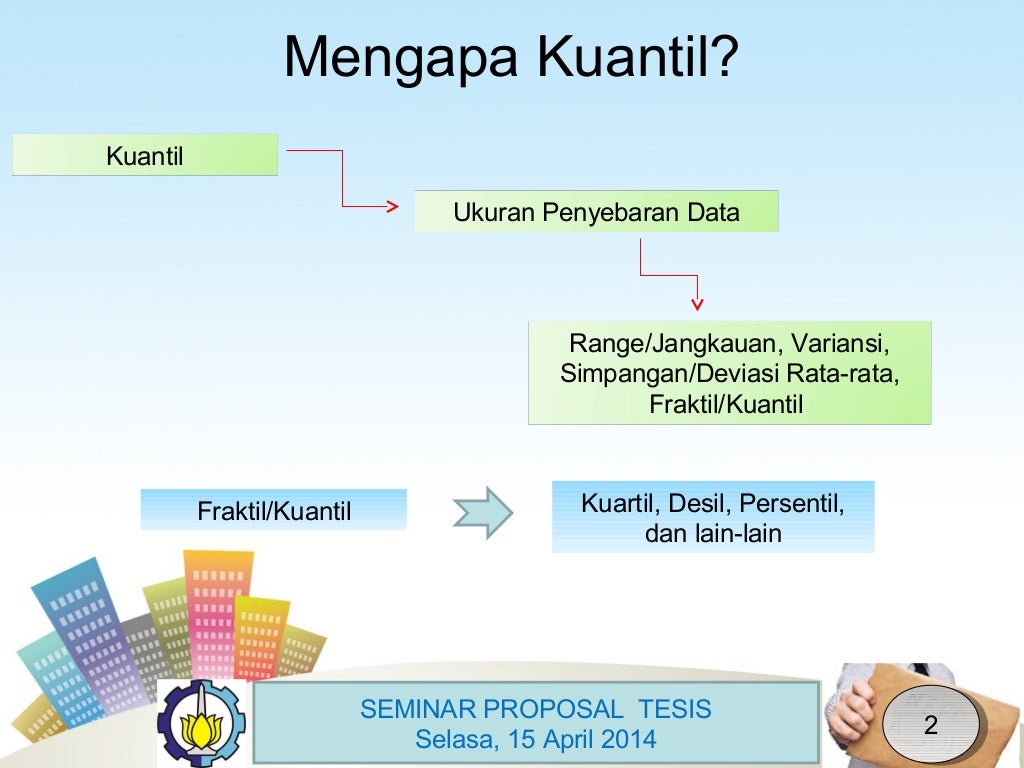 Mengapa Kuantil?

Kuantil

Ukuran Penyebaran Data

Range/Jangkauan, Variansi, Simpangan/Deviasi Rata-rata, Fraktil/Kuantil

Fraktil/Kuantil

Kuartil, Desil, Persentil, dan lain-lain

SEMINAR PROPOSAL TESIS
Selasa, 15 April 2014

2